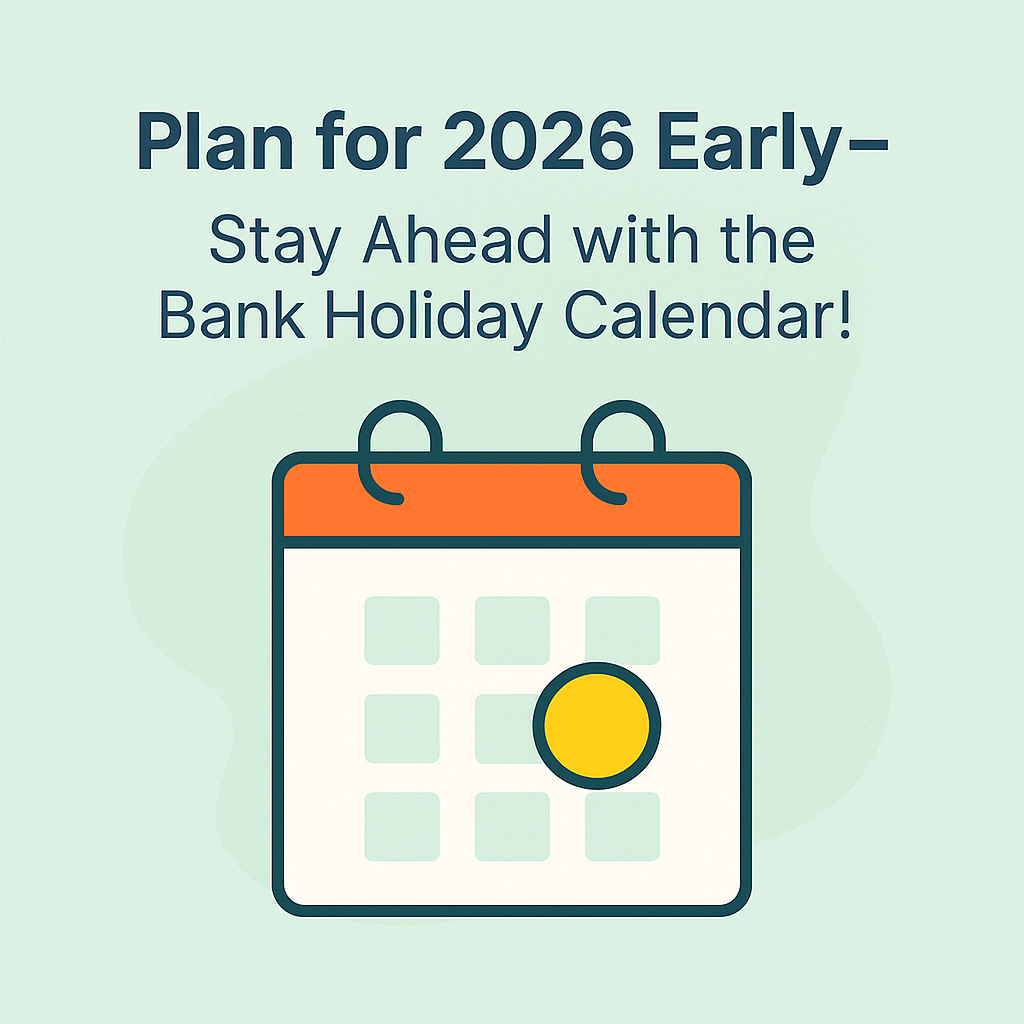 Plan for 2026 Early–

Stay Ahead with the Bank Holiday Calendar!